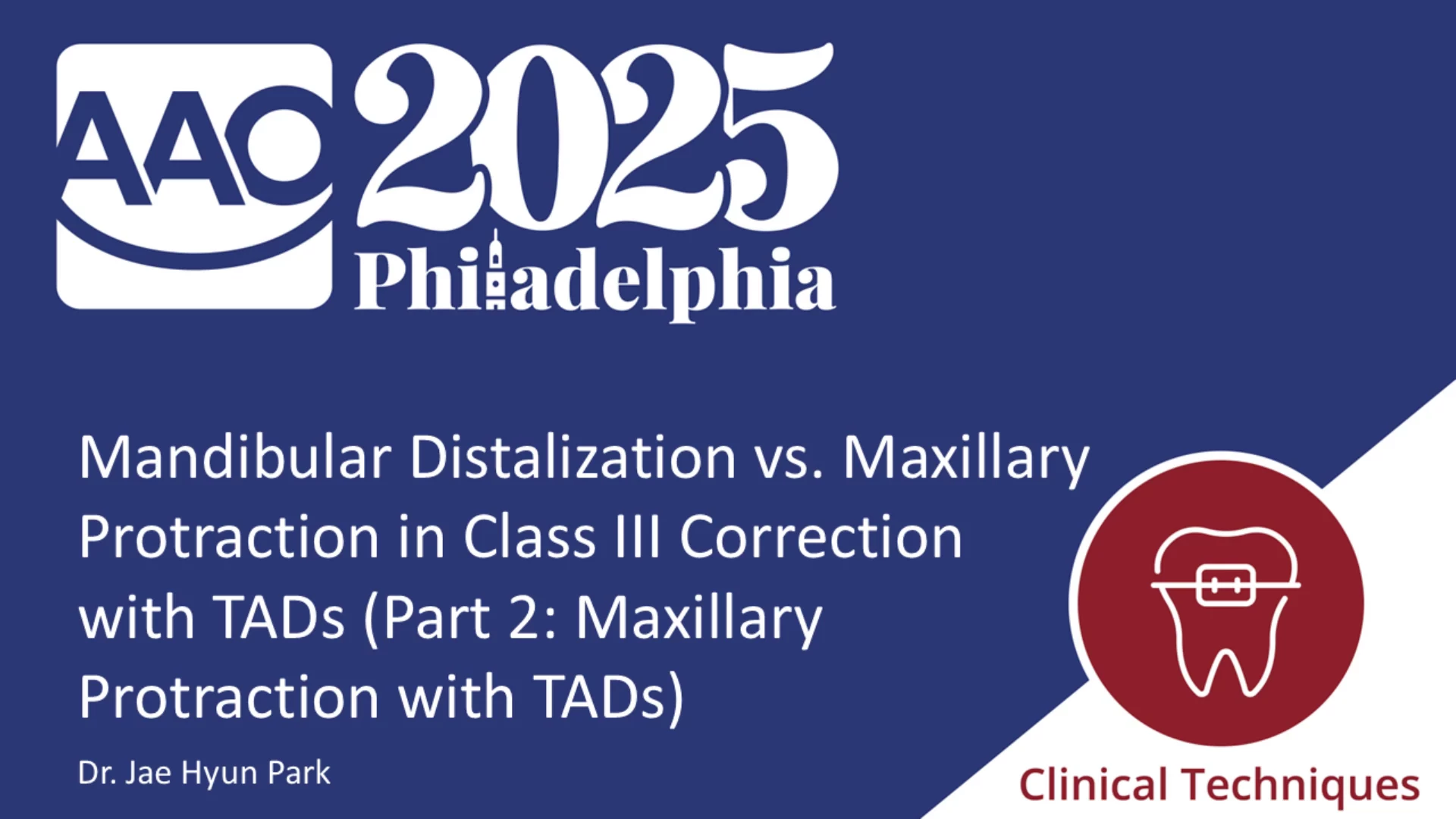 AAO 2025 Philadelphia

Mandibular Distalization vs. Maxillary Protraction in Class III Correction with TADs (Part 2: Maxillary Protraction with TADs)

Dr. Jae Hyun Park

Clinical Techniques